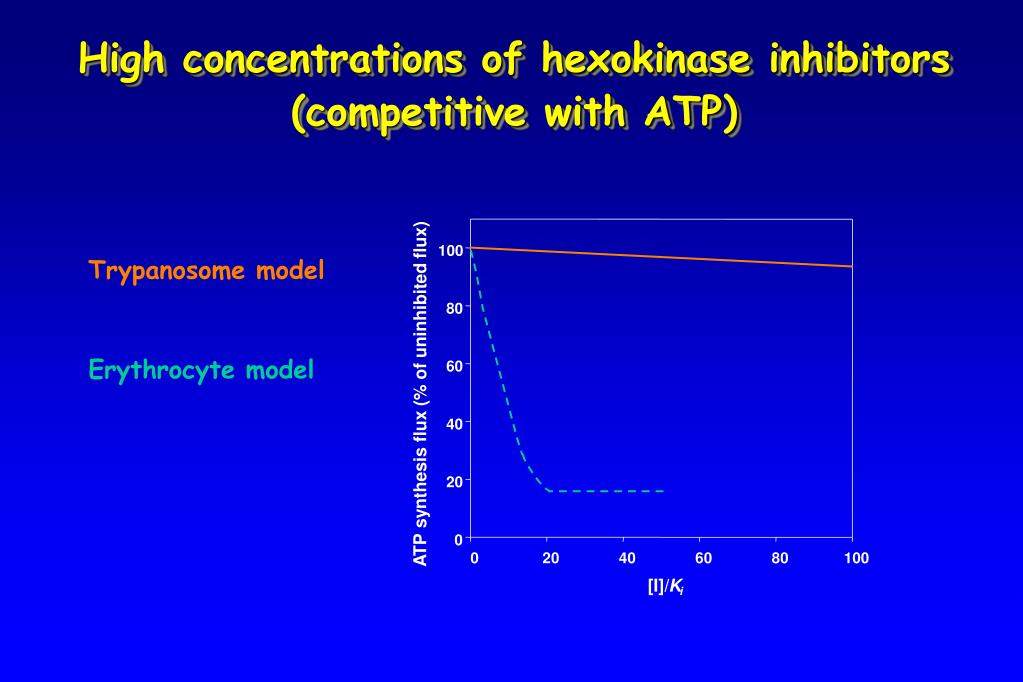 High concentrations of hexokinase inhibitors (competitive with ATP)

Trypanosome model

Erythrocyte model

ATP synthesis flux (% of uninhibited flux)

100
80
60
40
20
0

0 20 40 60 80 100

$[I]/K_i$